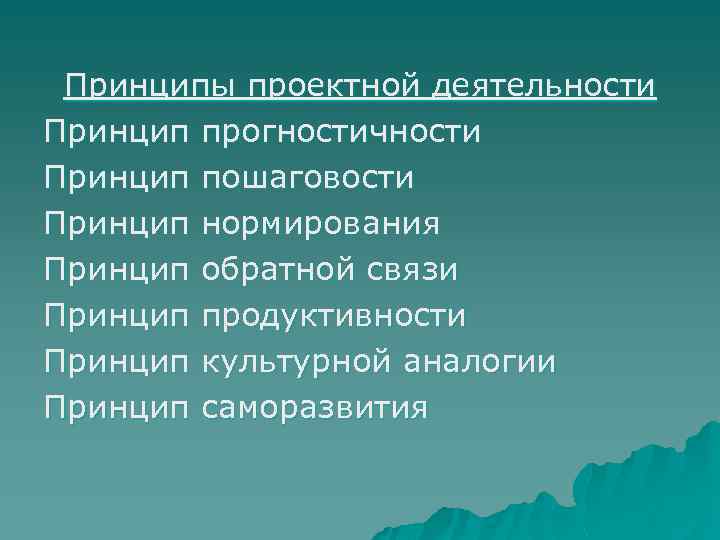 Принципы проектной деятельности

Принцип прогностичности
Принцип пошаговости
Принцип нормирования
Принцип обратной связи
Принцип продуктивности
Принцип культурной аналогии
Принцип саморазвития